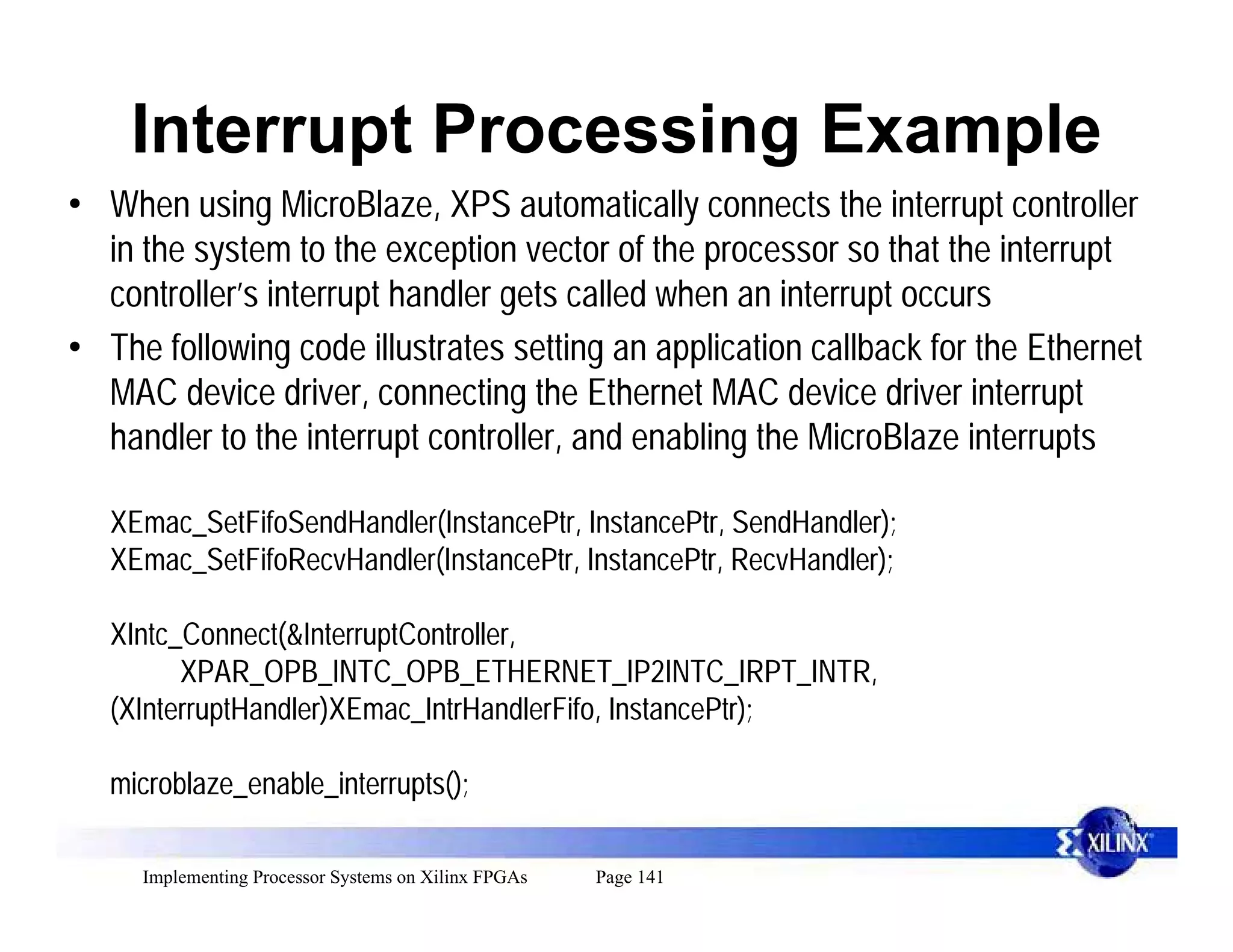 Interrupt Processing Example

• When using MicroBlaze, XPS automatically connects the interrupt controller in the system to the exception vector of the processor so that the interrupt controller's interrupt handler gets called when an interrupt occurs

• The following code illustrates setting an application callback for the Ethernet MAC device driver, connecting the Ethernet MAC device driver interrupt handler to the interrupt controller, and enabling the MicroBlaze interrupts

XEmac_SetFifoSendHandler(InstancePtr, InstancePtr, SendHandler);
XEmac_SetFifoRecvHandler(InstancePtr, InstancePtr, RecvHandler);

XIntc_Connect(&InterruptController,
XPAR_OPB_INTC_OPB_ETHERNET_IP2INTC_IRPT_INTR,
(XInterruptHandler)XEmac_IntrHandlerFifo, InstancePtr);

microblaze_enable_interrupts();

XILINX

Implementing Processor Systems on Xilinx FPGAs Page 141